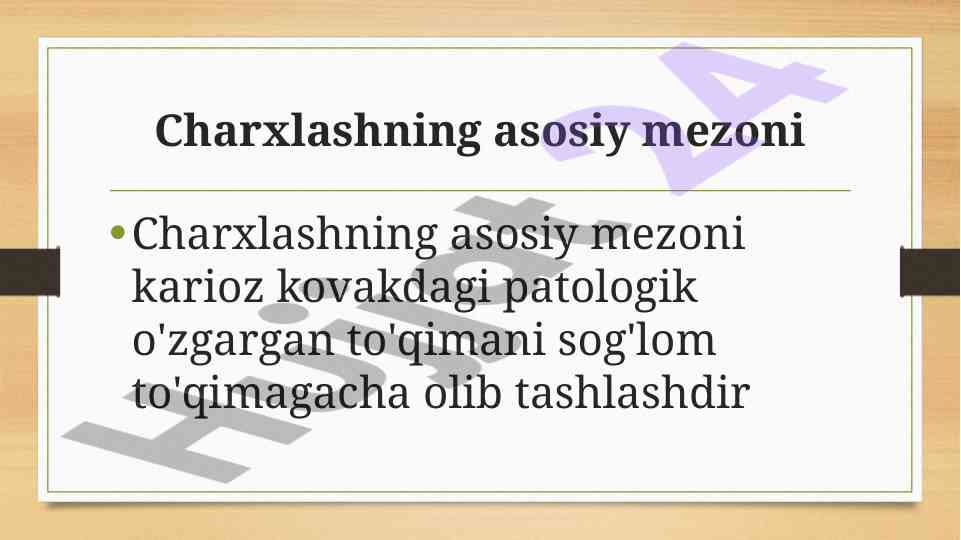 Charxlashning asosiy mezoni

• Charxlashning asosiy mezoni karioz kovakdagi patologik o'zgargan to'qimani sog'lom to'qimagacha olib tashlashdir

Hujjat 24